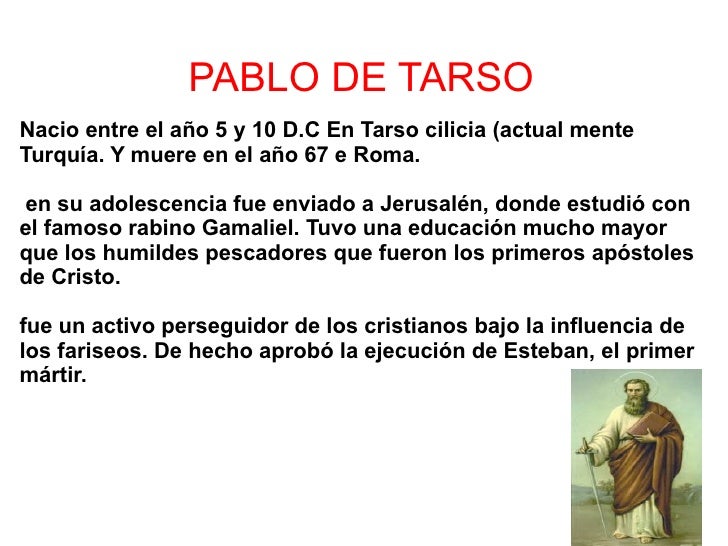 PABLO DE TARSO

Nacio entre el año 5 y 10 D.C En Tarso cilicia (actual mente Turquía. Y muere en el año 67 e Roma.

en su adolescencia fue enviado a Jerusalén, donde estudió con el famoso rabino Gamaliel. Tuvo una educación mucho mayor que los humildes pescadores que fueron los primeros apóstoles de Cristo.

fue un activo perseguidor de los cristianos bajo la influencia de los fariseos. De hecho aprobó la ejecución de Esteban, el primer mártir.